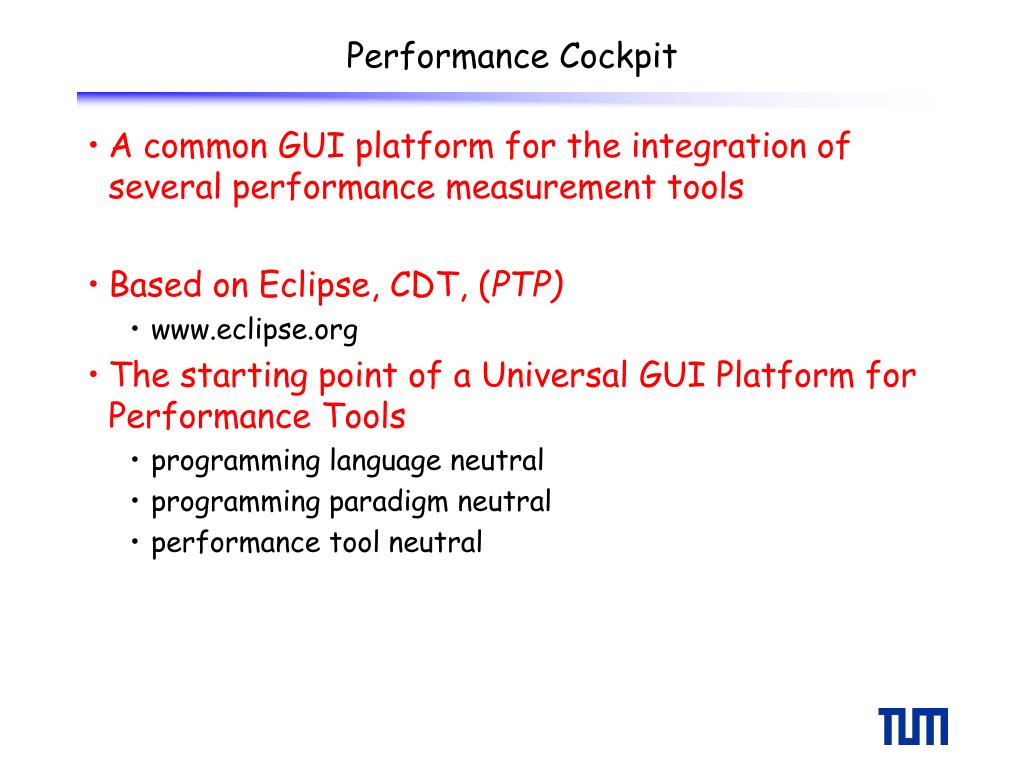 Performance Cockpit

• A common GUI platform for the integration of several performance measurement tools

• Based on Eclipse, CDT, (PTP)
  • www.eclipse.org
• The starting point of a Universal GUI Platform for Performance Tools
  • programming language neutral
  • programming paradigm neutral
  • performance tool neutral

TUM